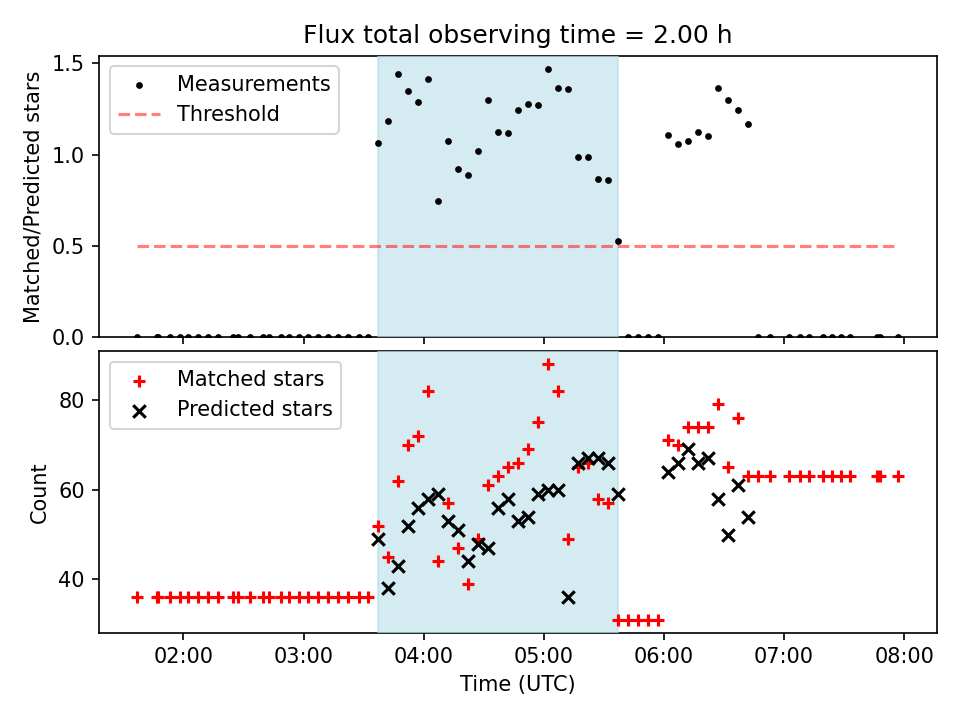 Flux total observing time = 2.00 h

Measurements
Threshold

Matched/Predicted stars

1.5
1.0
0.5
0.0

Matched stars
Predicted stars

Count

80
60
40

02:00
03:00
04:00
05:00
06:00
07:00
08:00

Time (UTC)